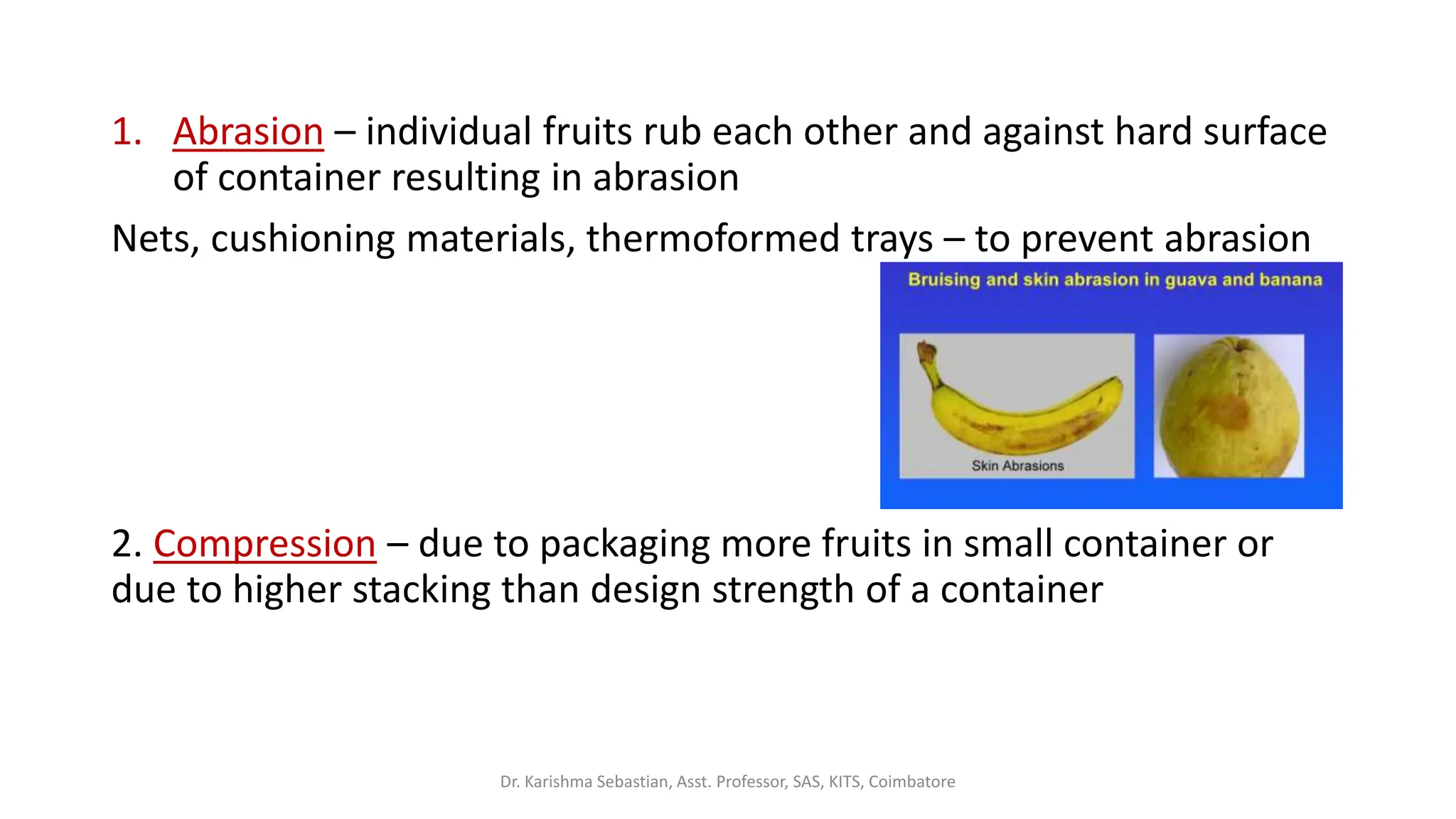 1. Abrasion – individual fruits rub each other and against hard surface of container resulting in abrasion

Nets, cushioning materials, thermoformed trays – to prevent abrasion

Bruising and skin abrasion in guava and banana

Skin Abrasions

2. Compression – due to packaging more fruits in small container or due to higher stacking than design strength of a container

Dr. Karishma Sebastian, Asst. Professor, SAS, KITS, Coimbatore